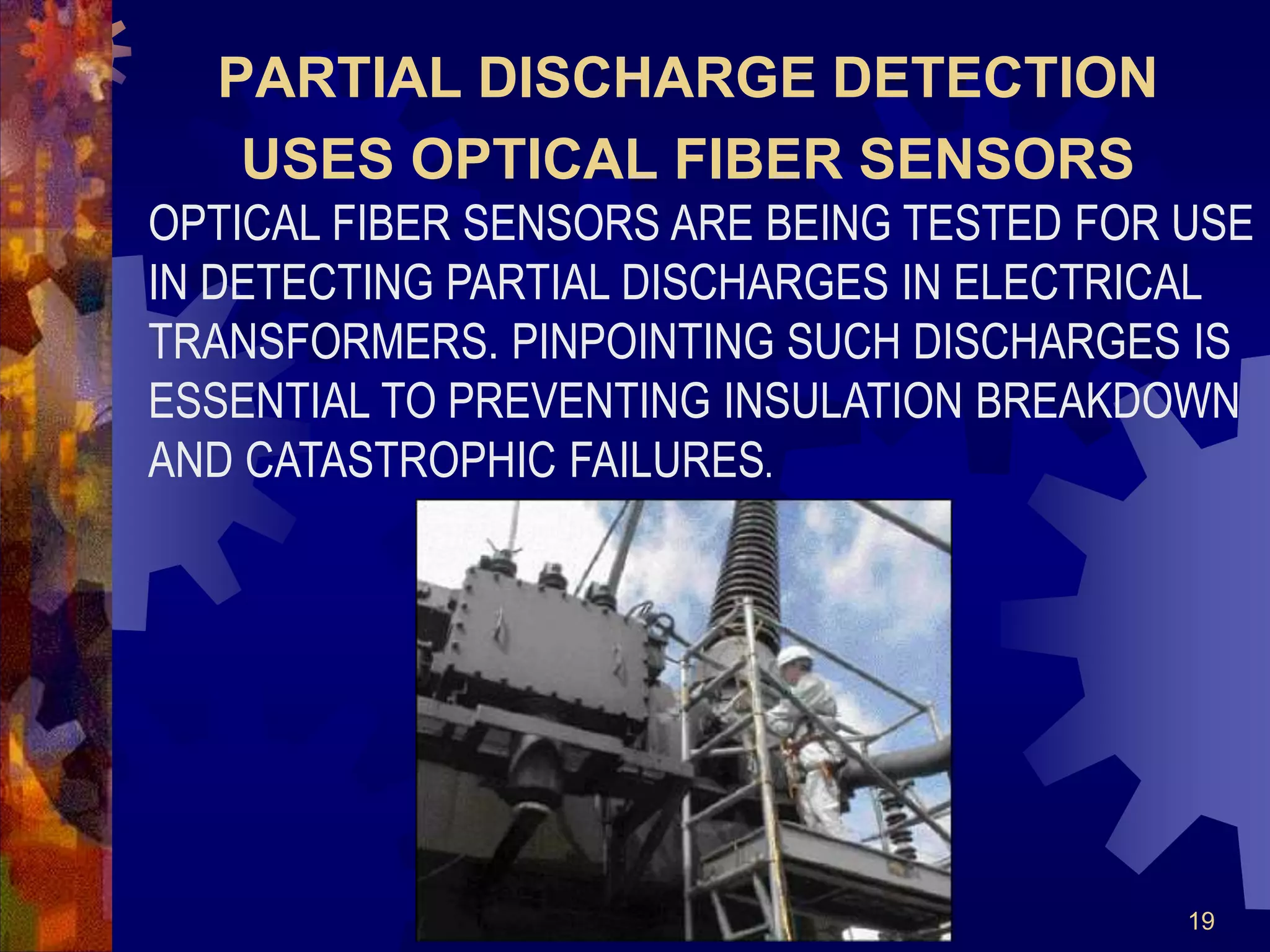 PARTIAL DISCHARGE DETECTION USES OPTICAL FIBER SENSORS

OPTICAL FIBER SENSORS ARE BEING TESTED FOR USE IN DETECTING PARTIAL DISCHARGES IN ELECTRICAL TRANSFORMERS. PINPOINTING SUCH DISCHARGES IS ESSENTIAL TO PREVENTING INSULATION BREAKDOWN AND CATASTROPHIC FAILURES.

19